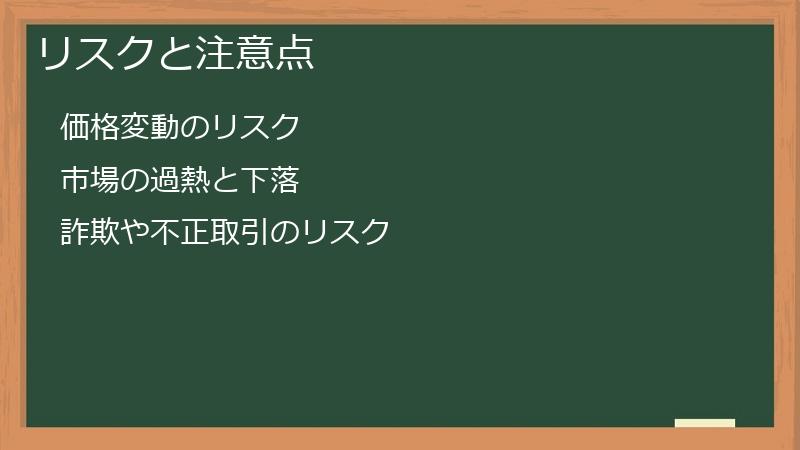 リスクと注意点

価格変動のリスク

市場の過熱と下落

詐欺や不正取引のリスク